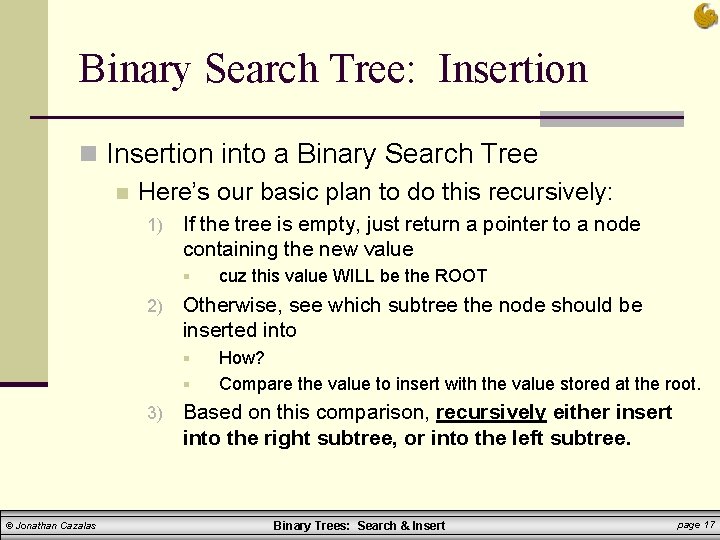 Binary Search Tree: Insertion

Insertion into a Binary Search Tree

Here's our basic plan to do this recursively:

1) If the tree is empty, just return a pointer to a node containing the new value

cuz this value WILL be the ROOT

2) Otherwise, see which subtree the node should be inserted into

How?

Compare the value to insert with the value stored at the root.

3) Based on this comparison, recursively either insert into the right subtree, or into the left subtree.

© Jonathan Cazalas

Binary Trees: Search & Insert

page 17